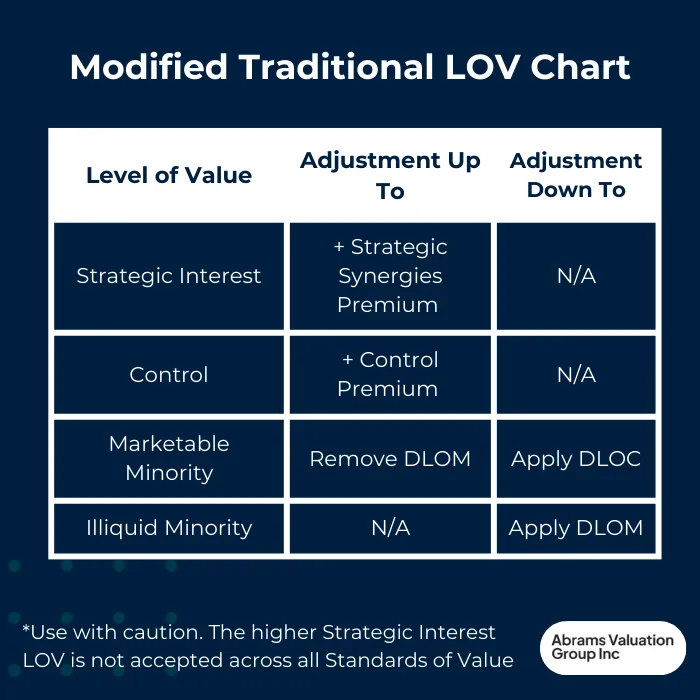 Modified Traditional LOV Chart

| Level of Value | Adjustment Up To | Adjustment Down To |
|---|---|---|
| Strategic Interest | + Strategic Synergies Premium | N/A |
| Control | + Control Premium | N/A |
| Marketable Minority | Remove DLOM | Apply DLOC |
| Illiquid Minority | N/A | Apply DLOM |

*Use with caution. The higher Strategic Interest LOV is not accepted across all Standards of Value

Abrams Valuation Group Inc